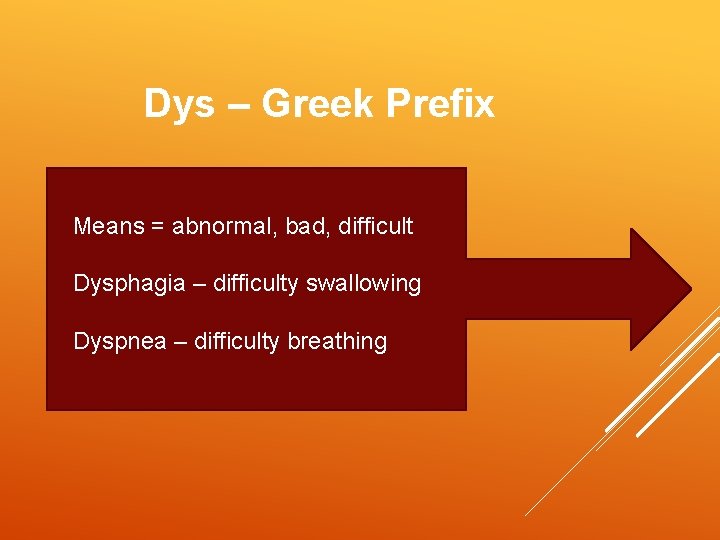 Dys – Greek Prefix

Means = abnormal, bad, difficult

Dysphagia – difficulty swallowing

Dyspnea – difficulty breathing